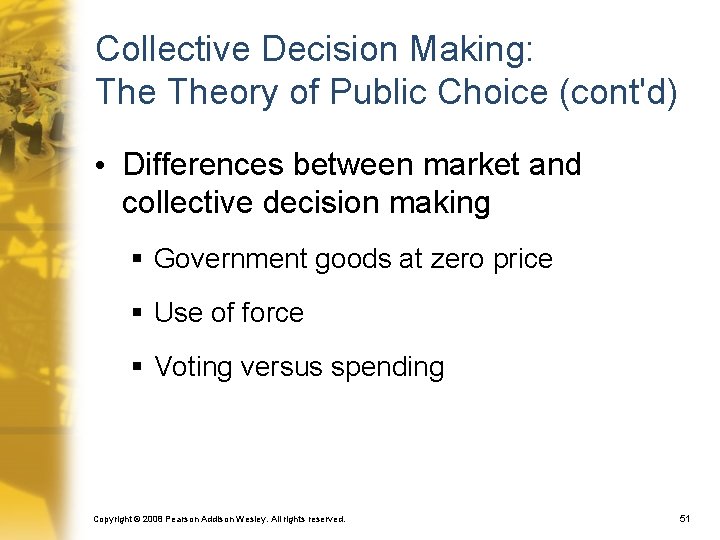 Collective Decision Making: The Theory of Public Choice (cont'd)

• Differences between market and collective decision making

▪ Government goods at zero price

▪ Use of force

▪ Voting versus spending

Copyright © 2008 Pearson Addison Wesley. All rights reserved.

51